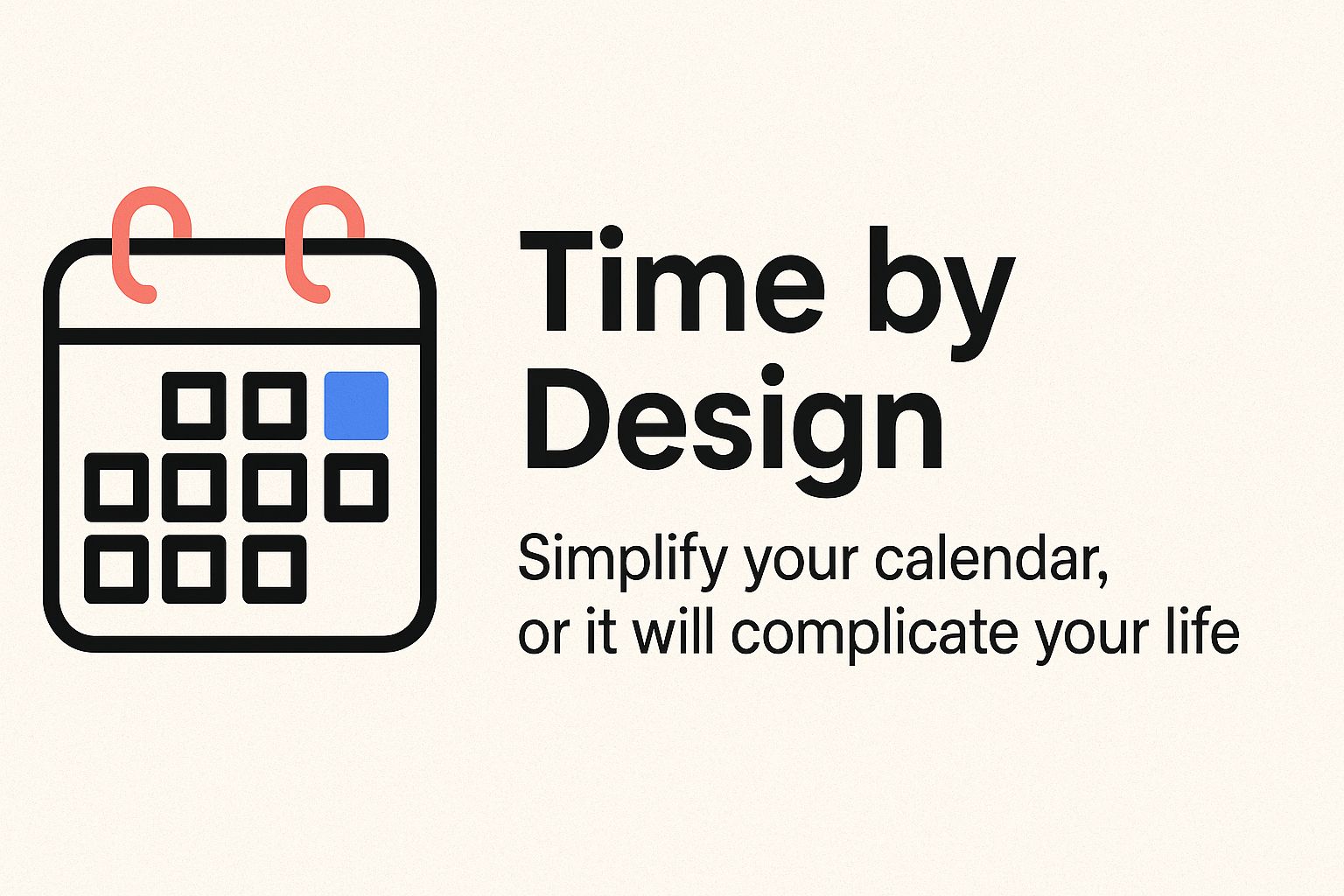 Time by Design

Simplify your calendar, or it will complicate your life